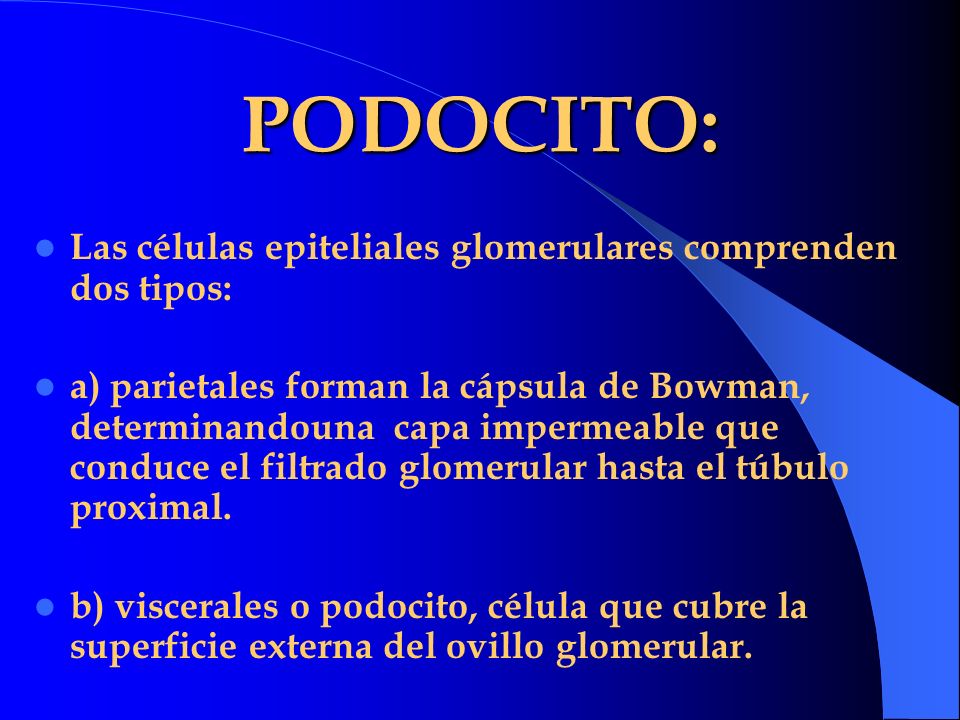 PODOCITO:

Las células epiteliales glomerulares comprenden dos tipos:

a) parietales forman la cápsula de Bowman, determinandouna  capa impermeable que conduce el filtrado glomerular hasta el túbulo proximal.

b) viscerales o podocito, célula que cubre la superficie externa del ovillo glomerular.